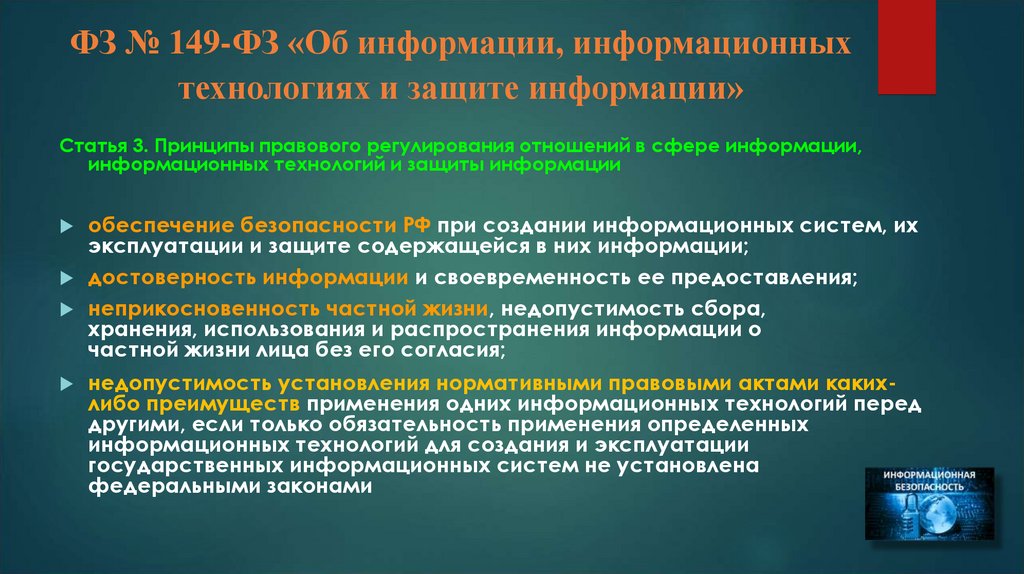 ФЗ № 149-ФЗ «Об информации, информационных технологиях и защите информации»

Статья 3. Принципы правового регулирования отношений в сфере информации, информационных технологий и защиты информации

обеспечение безопасности РФ при создании информационных систем, их эксплуатации и защите содержащейся в них информации;

достоверность информации и своевременность ее предоставления;

неприкосновенность частной жизни, недопустимость сбора, хранения, использования и распространения информации о частной жизни лица без его согласия;

недопустимость установления нормативными правовыми актами каких-либо преимуществ применения одних информационных технологий перед другими, если только обязательность применения определенных информационных технологий для создания и эксплуатации государственных информационных систем не установлена федеральными законами

ИНФОРМАЦИОННАЯ БЕЗОПАСНОСТЬ